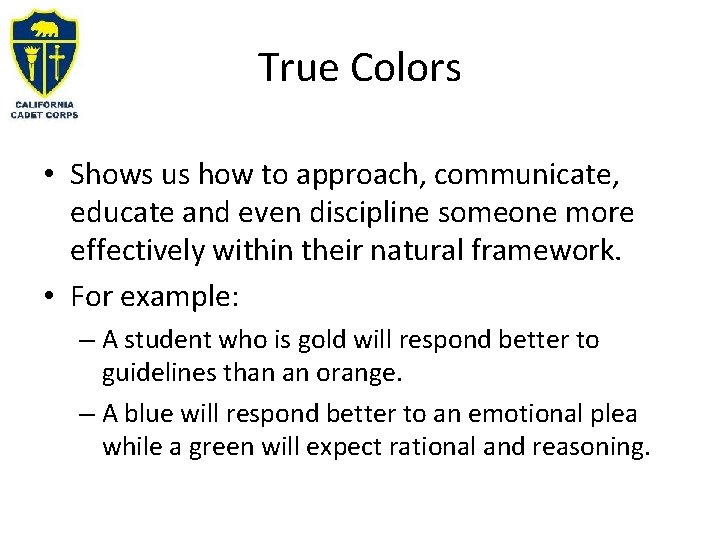 CALIFORNIA CADET CORPS

True Colors

• Shows us how to approach, communicate, educate and even discipline someone more effectively within their natural framework.

• For example:

– A student who is gold will respond better to guidelines than an orange.

– A blue will respond better to an emotional plea while a green will expect rational and reasoning.